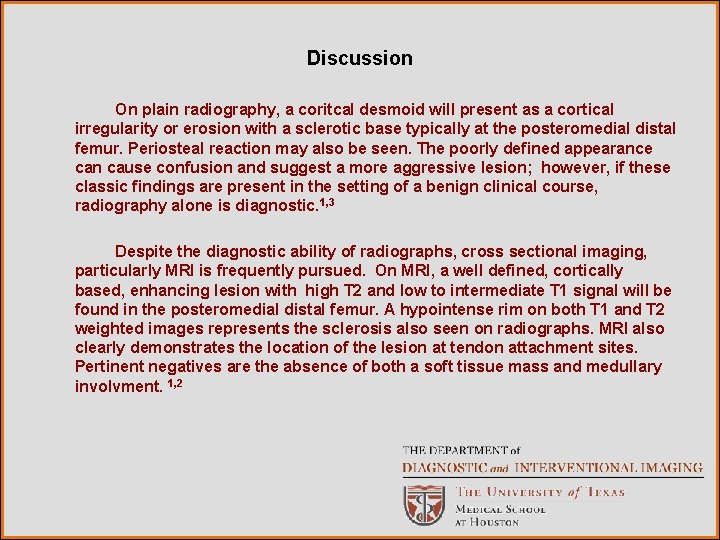 Discussion

On plain radiography, a coritcal desmoid will present as a cortical irregularity or erosion with a sclerotic base typically at the posteromedial distal femur. Periosteal reaction may also be seen. The poorly defined appearance can cause confusion and suggest a more aggressive lesion; however, if these classic findings are present in the setting of a benign clinical course, radiography alone is diagnostic.$^{1,3}$

Despite the diagnostic ability of radiographs, cross sectional imaging, particularly MRI is frequently pursued. On MRI, a well defined, cortically based, enhancing lesion with high T2 and low to intermediate T1 signal will be found in the posteromedial distal femur. A hypointense rim on both T1 and T2 weighted images represents the sclerosis also seen on radiographs. MRI also clearly demonstrates the location of the lesion at tendon attachment sites. Pertinent negatives are the absence of both a soft tissue mass and medullary involvment. $^{1,2}$

THE DEPARTMENT of
DIAGNOSTIC and INTERVENTIONAL IMAGING
THE UNIVERSITY of TEXAS
MEDICAL SCHOOL
AT HOUSTON